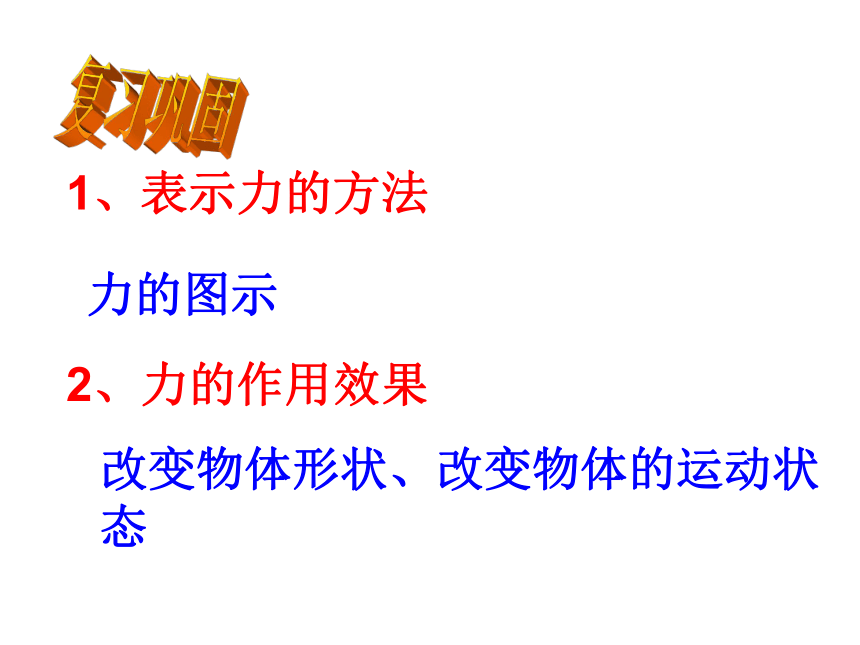 复习巩固

1、表示力的方法

力的图示

2、力的作用效果

改变物体形状、改变物体的运动状态